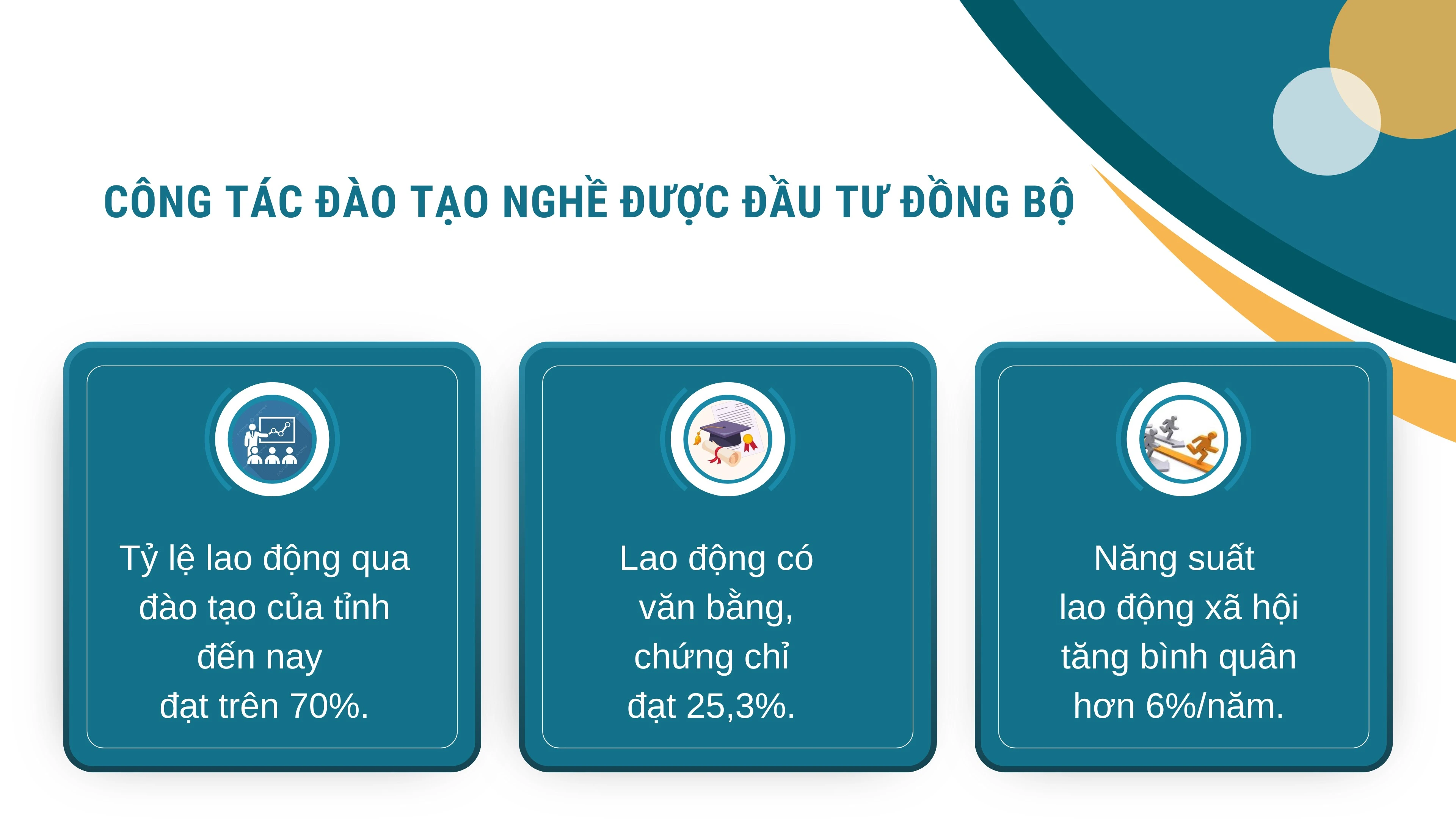 CÔNG TÁC ĐÀO TẠO NGHỀ ĐƯỢC ĐẦU TƯ ĐỒNG BỘ

Tỷ lệ lao động qua đào tạo của tỉnh đến nay đạt trên 70%.

Lao động có văn bằng, chứng chỉ đạt 25,3%.

Năng suất lao động xã hội tăng bình quân hơn 6%/năm.